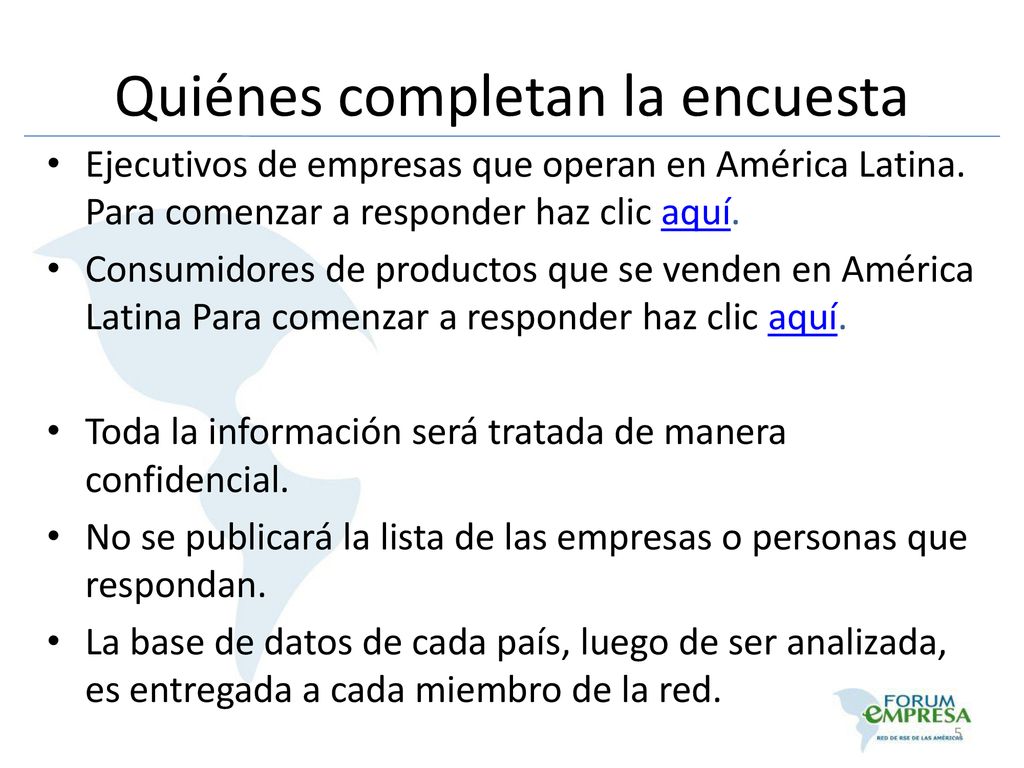 Quiénes completan la encuesta

• Ejecutivos de empresas que operan en América Latina. Para comenzar a responder haz clic aquí.

• Consumidores de productos que se venden en América Latina Para comenzar a responder haz clic aquí.

• Toda la información será tratada de manera confidencial.

• No se publicará la lista de las empresas o personas que respondan.

• La base de datos de cada país, luego de ser analizada, es entregada a cada miembro de la red.

FORUM EMPRESA
RED DE RSE DE LAS AMÉRICAS

5